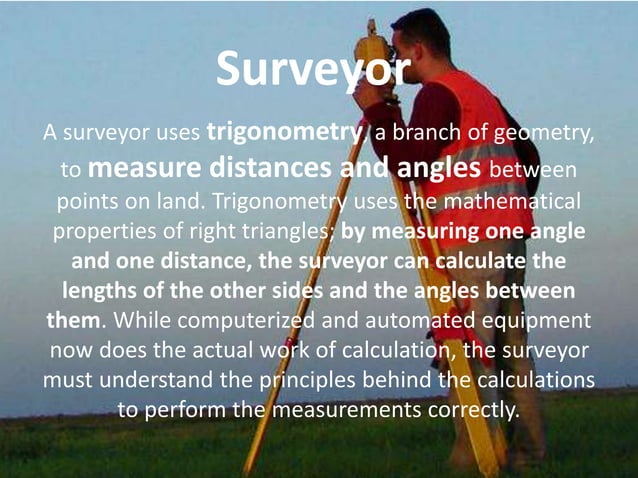 Surveyor

A surveyor uses trigonometry, a branch of geometry, to measure distances and angles between points on land. Trigonometry uses the mathematical properties of right triangles; by measuring one angle and one distance, the surveyor can calculate the lengths of the other sides and the angles between them. While computerized and automated equipment now does the actual work of calculation, the surveyor must understand the principles behind the calculations to perform the measurements correctly.